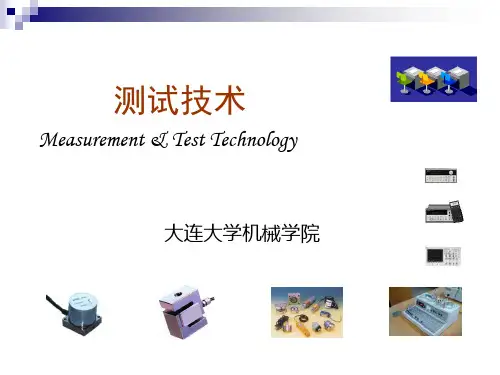 测试技术

Measurement & Test Technology

大连大学机械学院